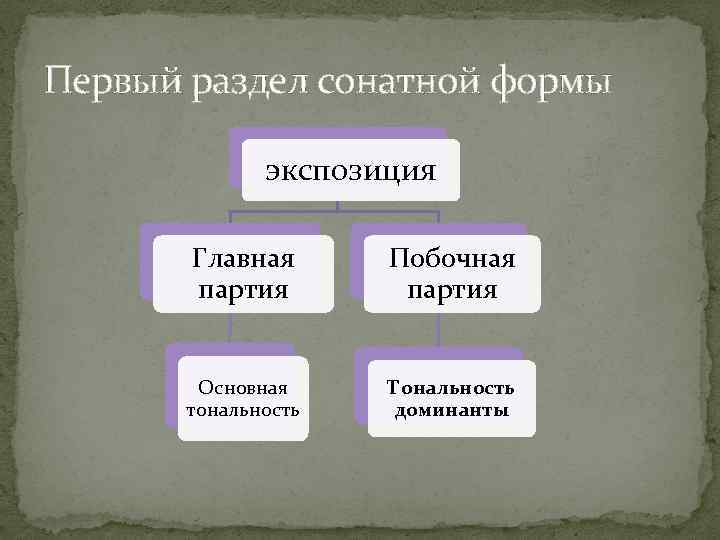 Первый раздел сонатной формы

экспозиция

Главная партия

Побочная партия

Основная тональность

Тональность доминанты